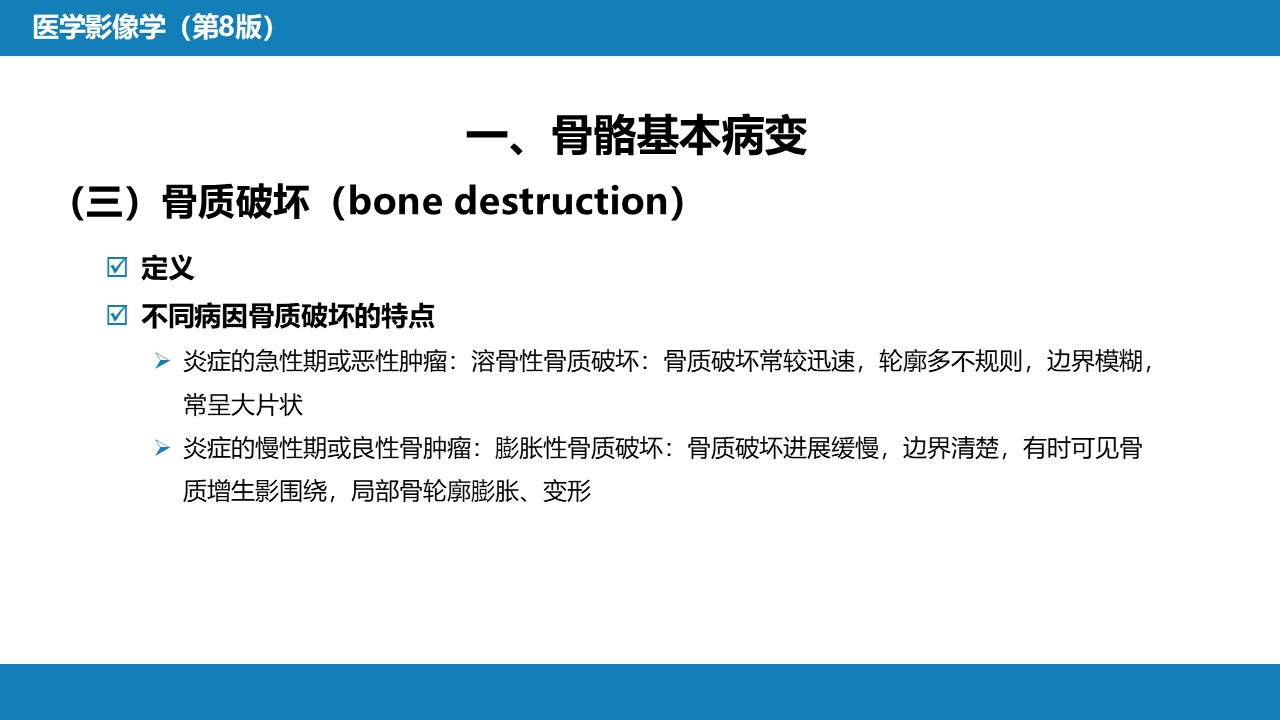 医学影像学（第8版）

一、骨骼基本病变

（三）骨质破坏（bone destruction）

☑ 定义

☑ 不同病因骨质破坏的特点

➢ 炎症的急性期或恶性肿瘤：溶骨性骨质破坏：骨质破坏常较迅速，轮廓多不规则，边界模糊，常呈大片状

➢ 炎症的慢性期或良性骨肿瘤：膨胀性骨质破坏：骨质破坏进展缓慢，边界清楚，有时可见骨质增生影围绕，局部骨轮廓膨胀、变形